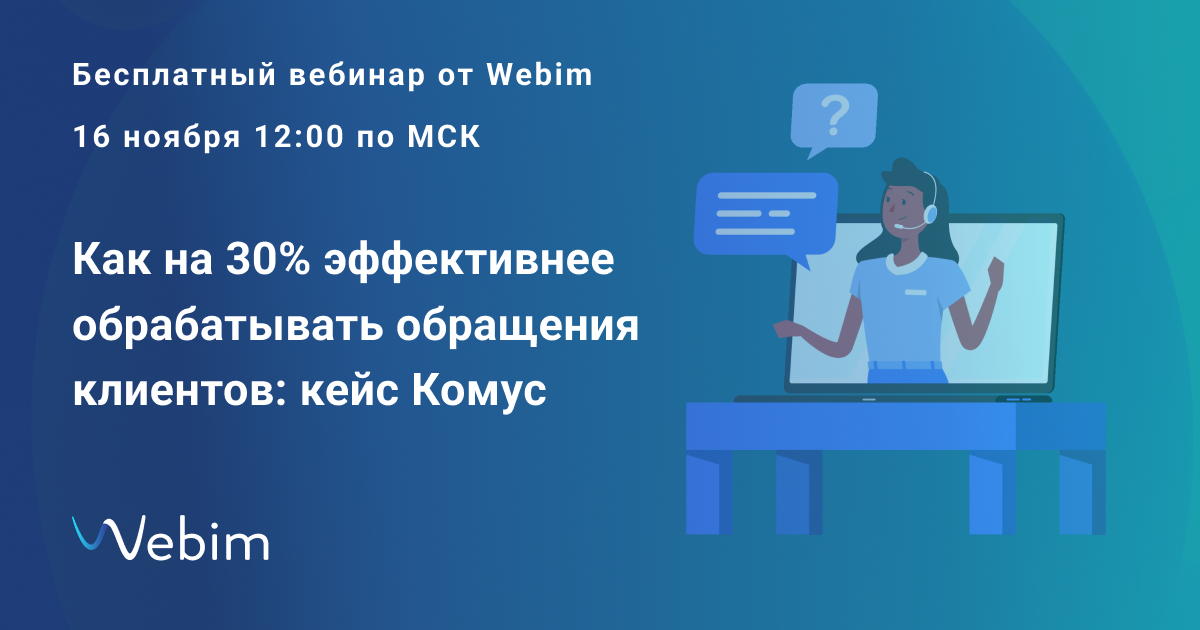 Бесплатный вебинар от Webim

16 ноября 12:00 по МСК

Как на 30% эффективнее обрабатывать обращения клиентов: кейс Комус

?

Webim